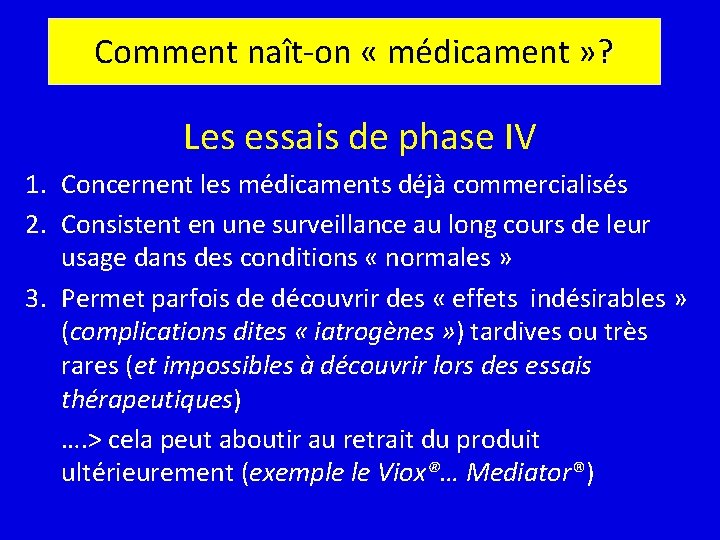 Comment naît-on « médicament »?

Les essais de phase IV

1. Concernent les médicaments déjà commercialisés
2. Consistent en une surveillance au long cours de leur usage dans des conditions « normales »
3. Permet parfois de découvrir des « effets indésirables » (complications dites « iatrogènes ») tardives ou très rares (et impossibles à découvrir lors des essais thérapeutiques)

….> cela peut aboutir au retrait du produit ultérieurement (exemple le Viox®… Mediator®)